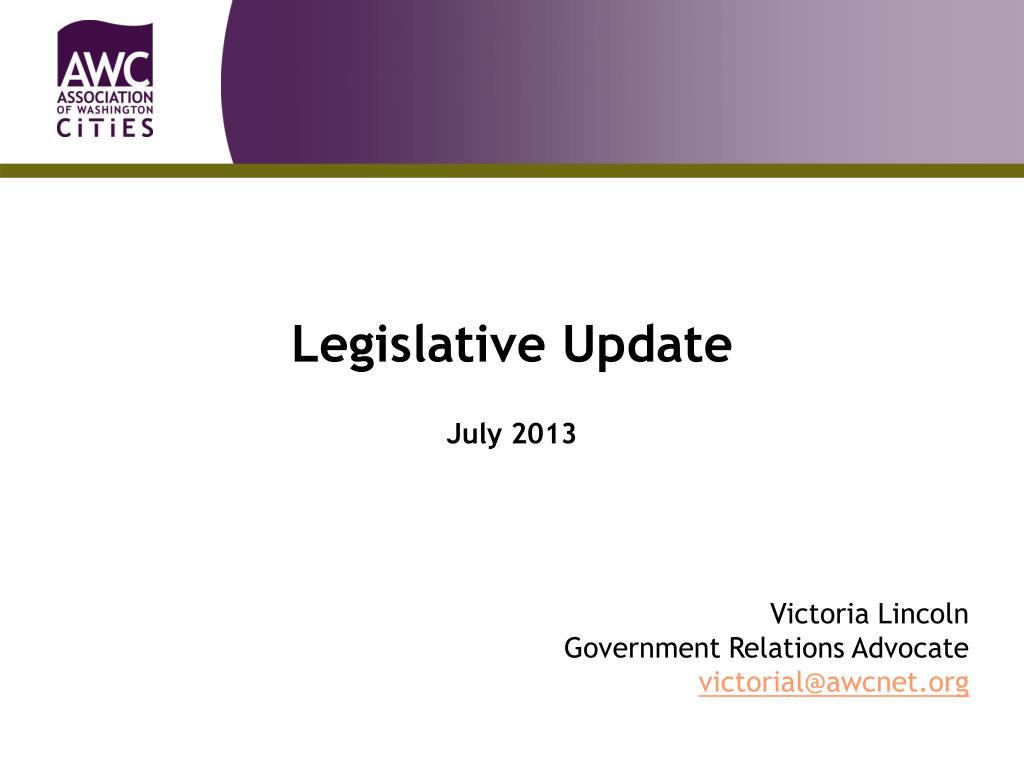 AWC
ASSOCIATION OF WASHINGTON
CiTiES

Legislative Update

July 2013

Victoria Lincoln
Government Relations Advocate
victorial@awcnet.org